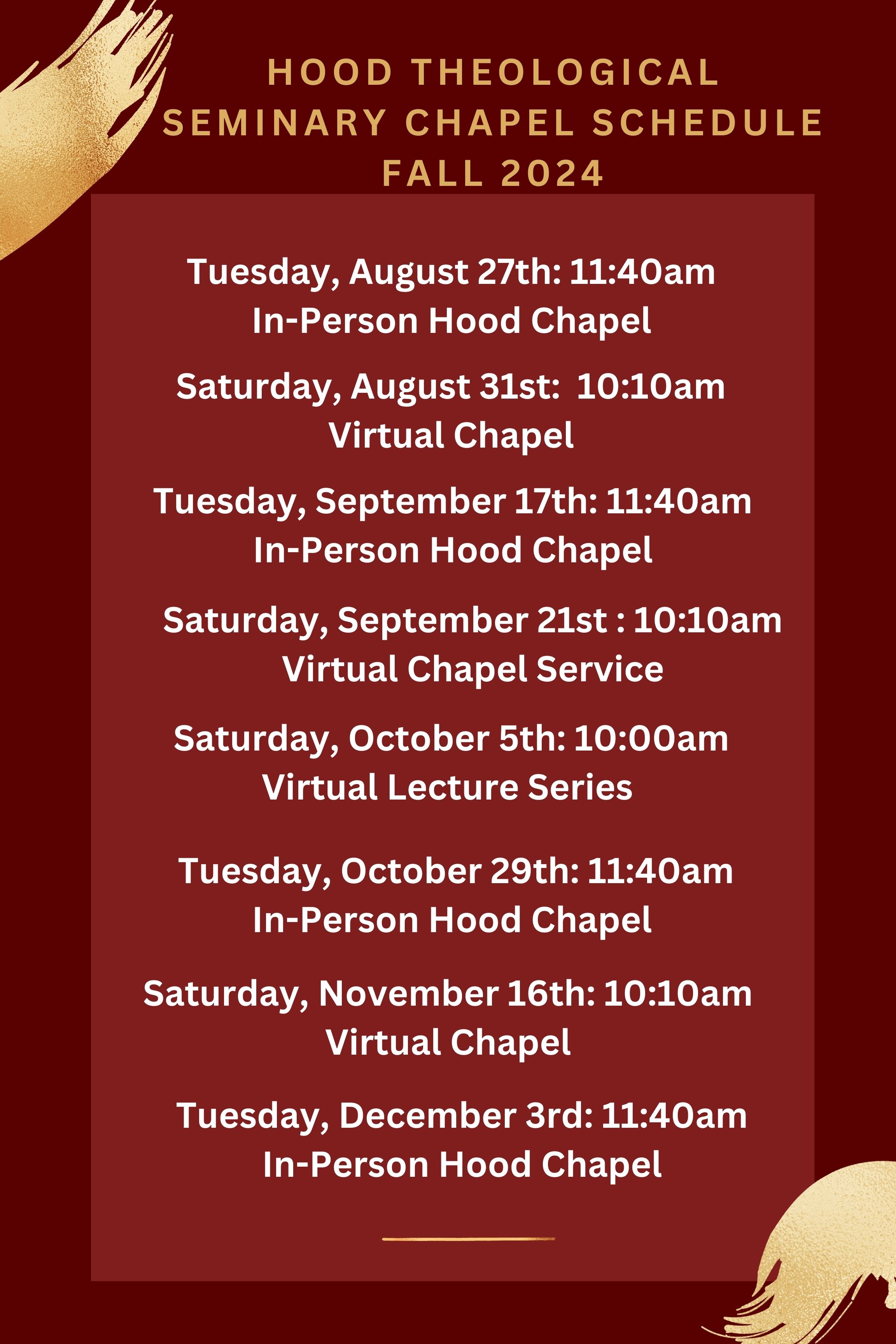 HOOD THEOLOGICAL SEMINARY CHAPEL SCHEDULE FALL 2024

Tuesday, August 27th: 11:40am
In-Person Hood Chapel

Saturday, August 31st:  10:10am
Virtual Chapel

Tuesday, September 17th: 11:40am
In-Person Hood Chapel

Saturday, September 21st : 10:10am
Virtual Chapel Service

Saturday, October 5th: 10:00am
Virtual Lecture Series

Tuesday, October 29th: 11:40am
In-Person Hood Chapel

Saturday, November 16th: 10:10am
Virtual Chapel

Tuesday, December 3rd: 11:40am
In-Person Hood Chapel